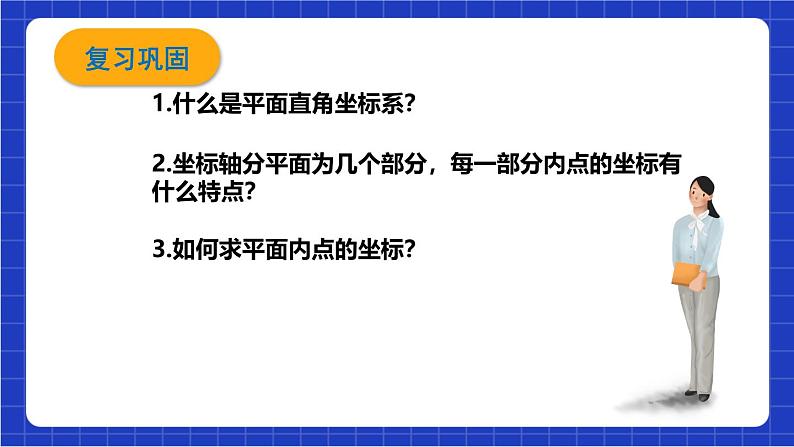 复习巩固

1.什么是平面直角坐标系?

2.坐标轴分平面为几个部分，每一部分内点的坐标有什么特点?

3.如何求平面内点的坐标?